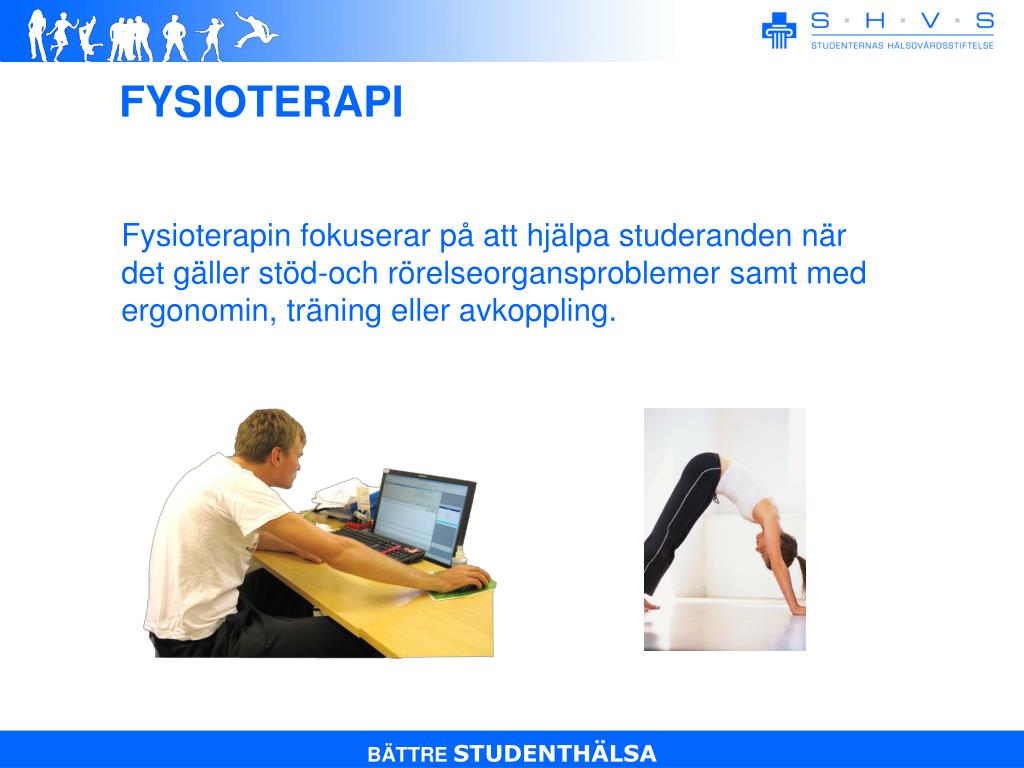 S · H · V · S
STUDENTERNAS HÄLSOVÅRDSSTIFTELSE

FYSIOTERAPI

Fysioterapin fokuserar på att hjälpa studeranden när det gäller stöd-och rörelseorgansproblemer samt med ergonomin, träning eller avkoppling.

BÄTTRE STUDENTHÄLSA